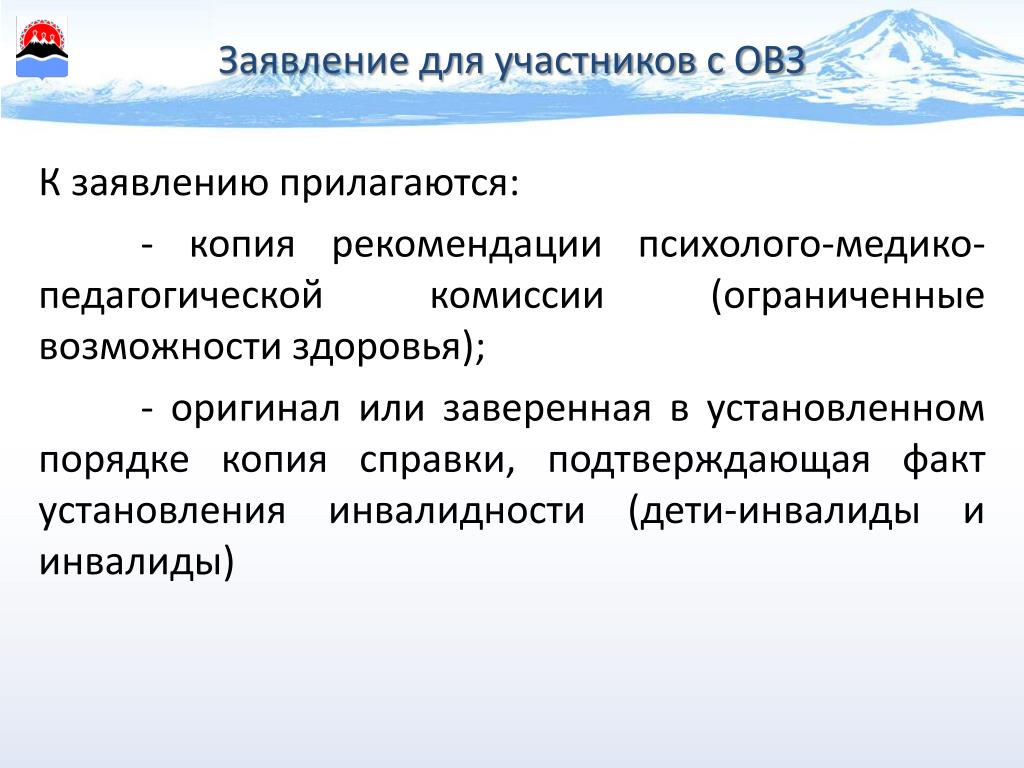 Заявление для участников с ОВЗ

К заявлению прилагаются:

- копия рекомендации психолого-медико-педагогической комиссии (ограниченные возможности здоровья);

- оригинал или заверенная в установленном порядке копия справки, подтверждающая факт установления инвалидности (дети-инвалиды и инвалиды)